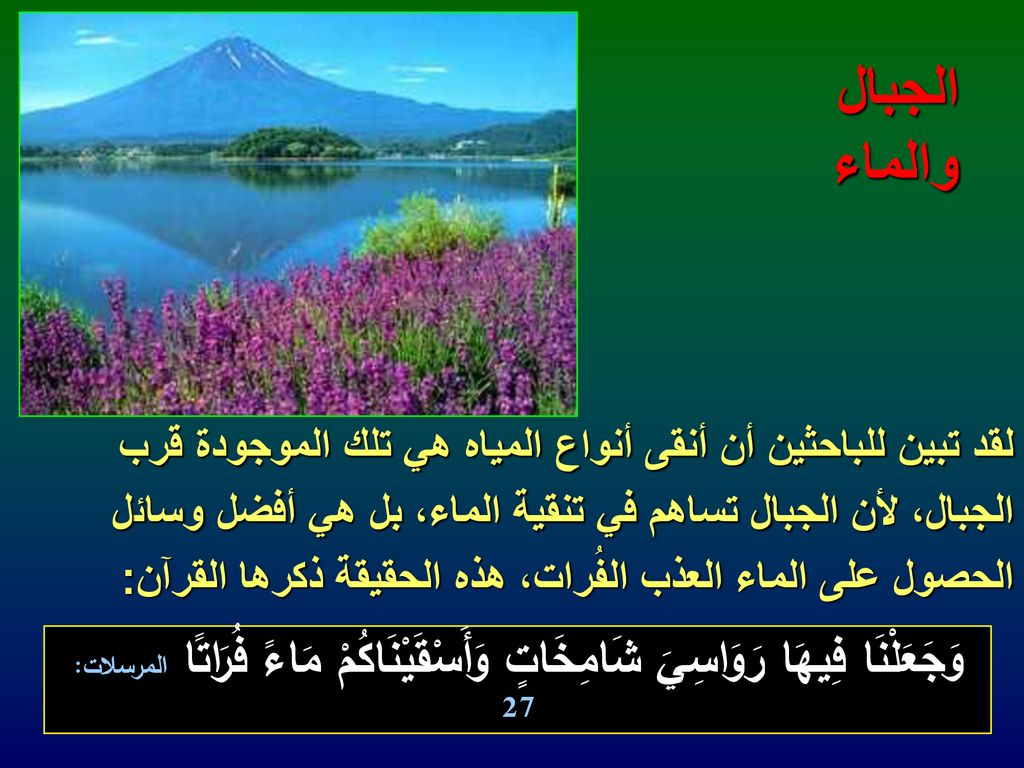 الجبال
والماء

لقد تبين للباحثين أن أنقى أنواع المياه هي تلك الموجودة قرب الجبال، لأن الجبال تساهم في تنقية الماء، بل هي أفضل وسائل الحصول على الماء العذب الفُرات، هذه الحقيقة ذكرها القرآن:

وَجَعَلْنَا فِيهَا رَوَاسِيَ شَامِخَاتٍ وَأَسْقَيْنَاكُمْ مَاءً فُرَاتًا المرسلات: 27